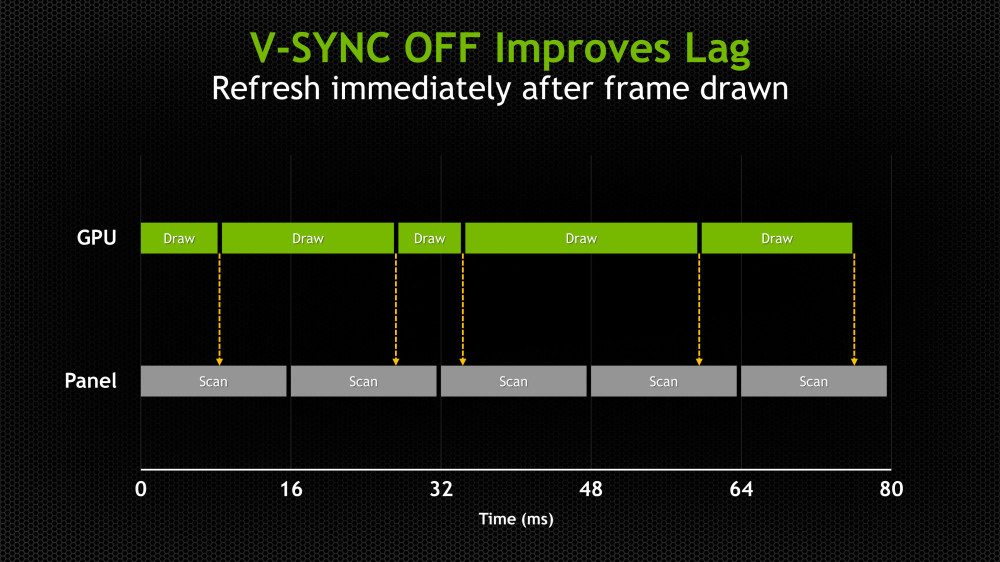 V-SYNC OFF Improves Lag
Refresh immediately after frame drawn

GPU
Draw
Draw
Draw
Draw
Draw

Panel
Scan
Scan
Scan
Scan
Scan

0
16
32
48
64
80
Time (ms)